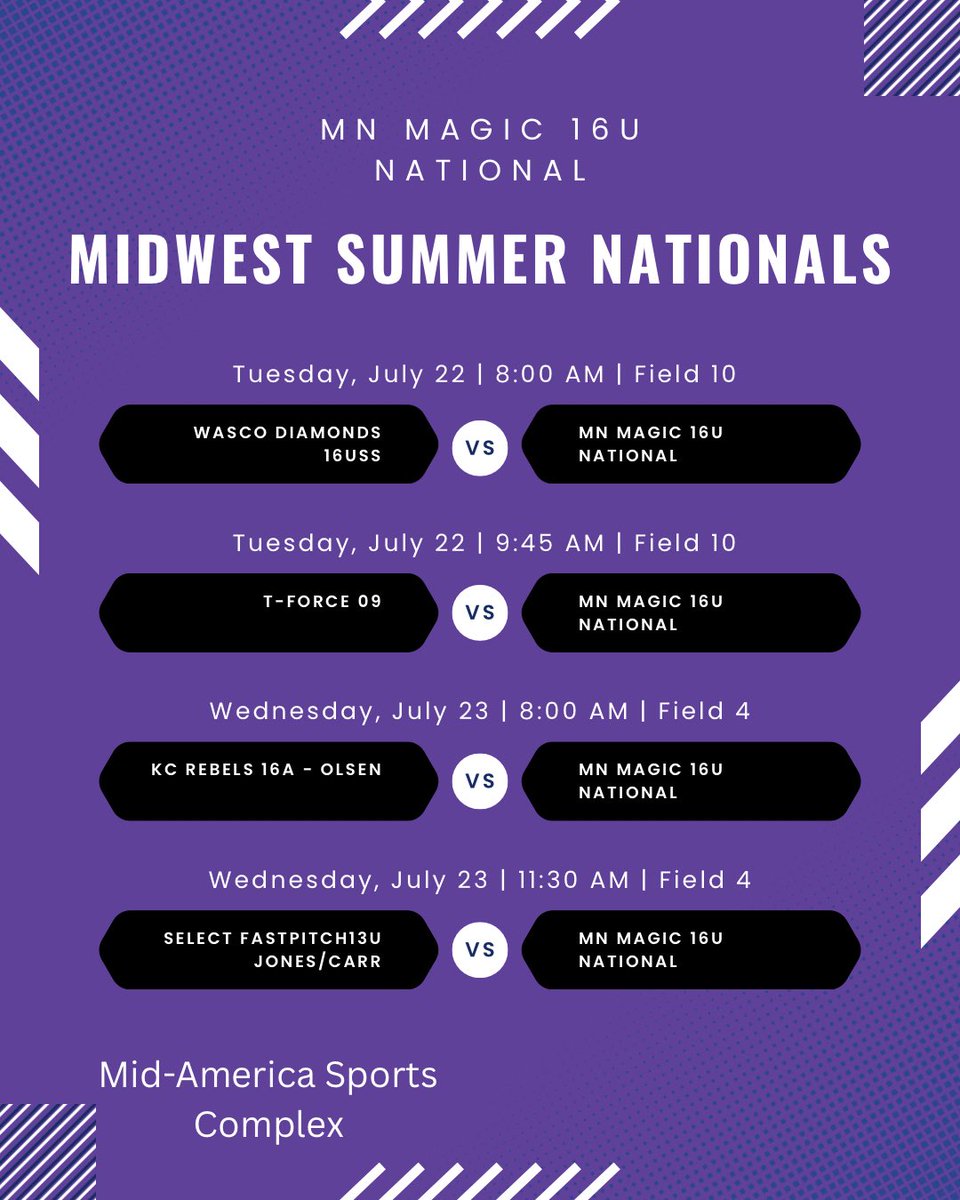 MN MAGIC 16U
NATIONAL

MIDWEST SUMMER NATIONALS

Tuesday, July 22 | 8:00 AM | Field 10

WASCO DIAMONDS 16USS

VS

MN MAGIC 16U NATIONAL

Tuesday, July 22 | 9:45 AM | Field 10

T-FORCE 09

VS

MN MAGIC 16U NATIONAL

Wednesday, July 23 | 8:00 AM | Field 4

KC REBELS 16A - OLSEN

VS

MN MAGIC 16U NATIONAL

Wednesday, July 23 | 11:30 AM | Field 4

SELECT FASTPITCH13U JONES/CARR

VS

MN MAGIC 16U NATIONAL

Mid-America Sports Complex